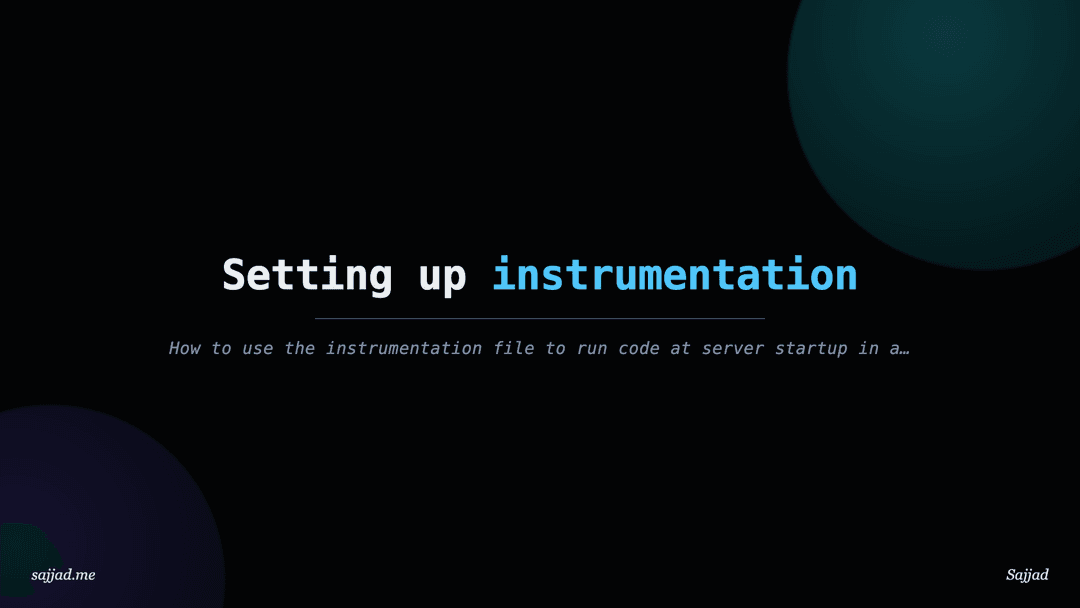 Setting up instrumentation

How to use the instrumentation file to run code at server startup in a…

sajjad.me

Sajjad